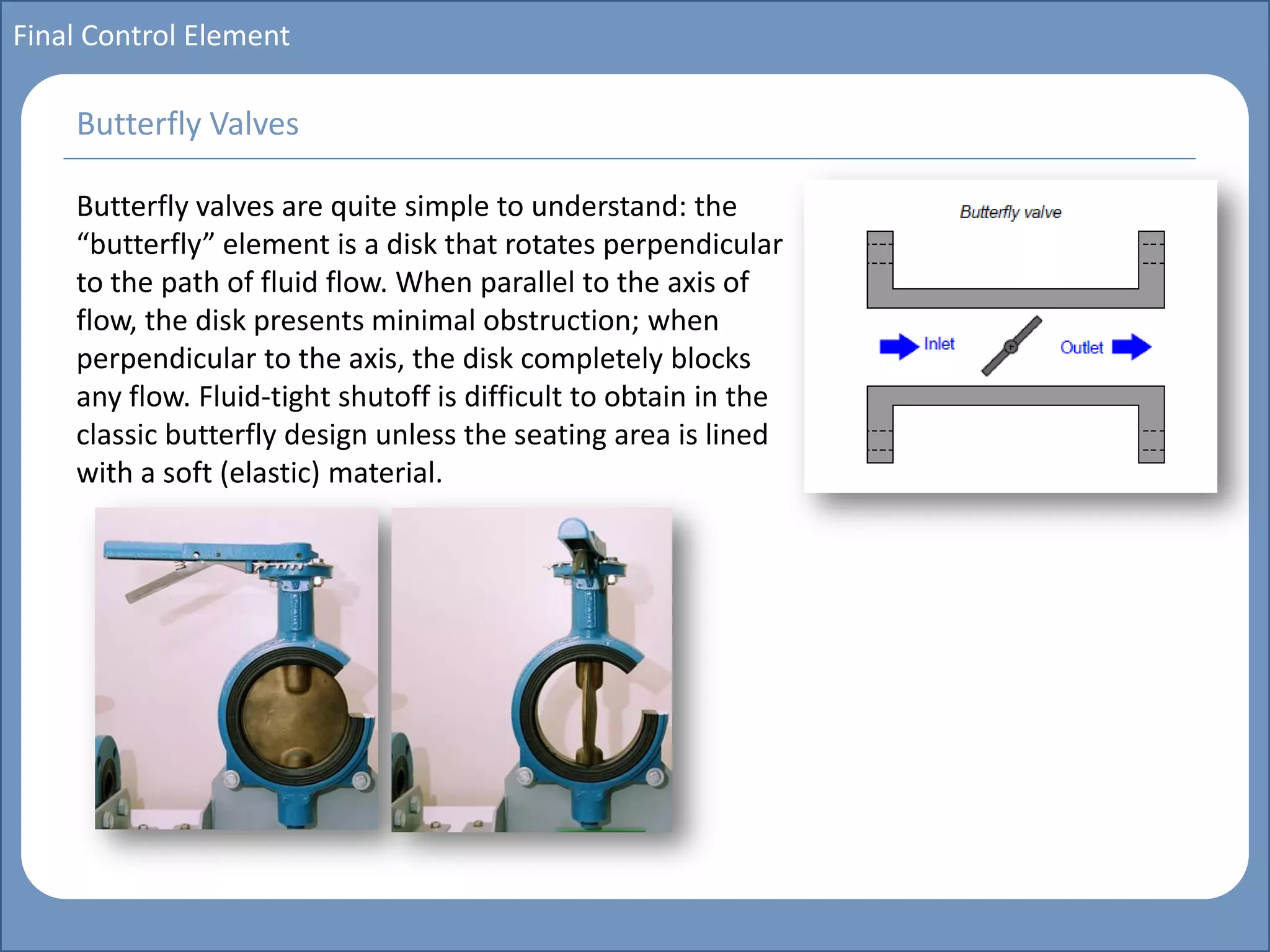 Final Control Element

Butterfly Valves

Butterfly valves are quite simple to understand: the “butterfly” element is a disk that rotates perpendicular to the path of fluid flow. When parallel to the axis of flow, the disk presents minimal obstruction; when perpendicular to the axis, the disk completely blocks any flow. Fluid-tight shutoff is difficult to obtain in the classic butterfly design unless the seating area is lined with a soft (elastic) material.

Butterfly valve

Inlet

Outlet